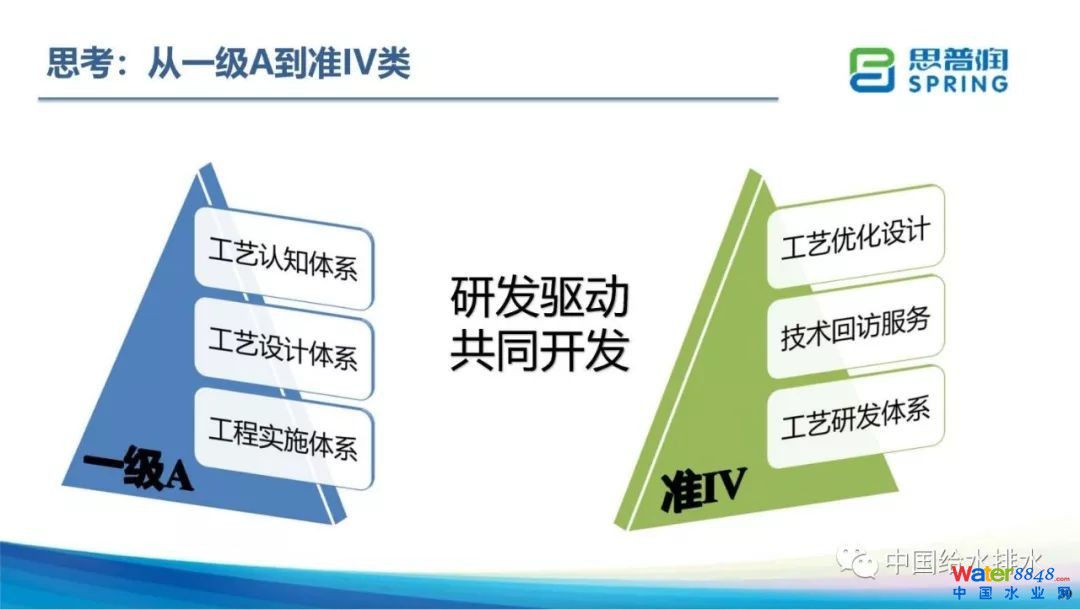 思考：从一级A到准IV类

思普润
SPRING

工艺认知体系
工艺设计体系
工程实施体系
一级A

研发驱动
共同开发

工艺优化设计
技术回访服务
工艺研发体系
准IV

中国给水排水
water8848.com
中国水业网